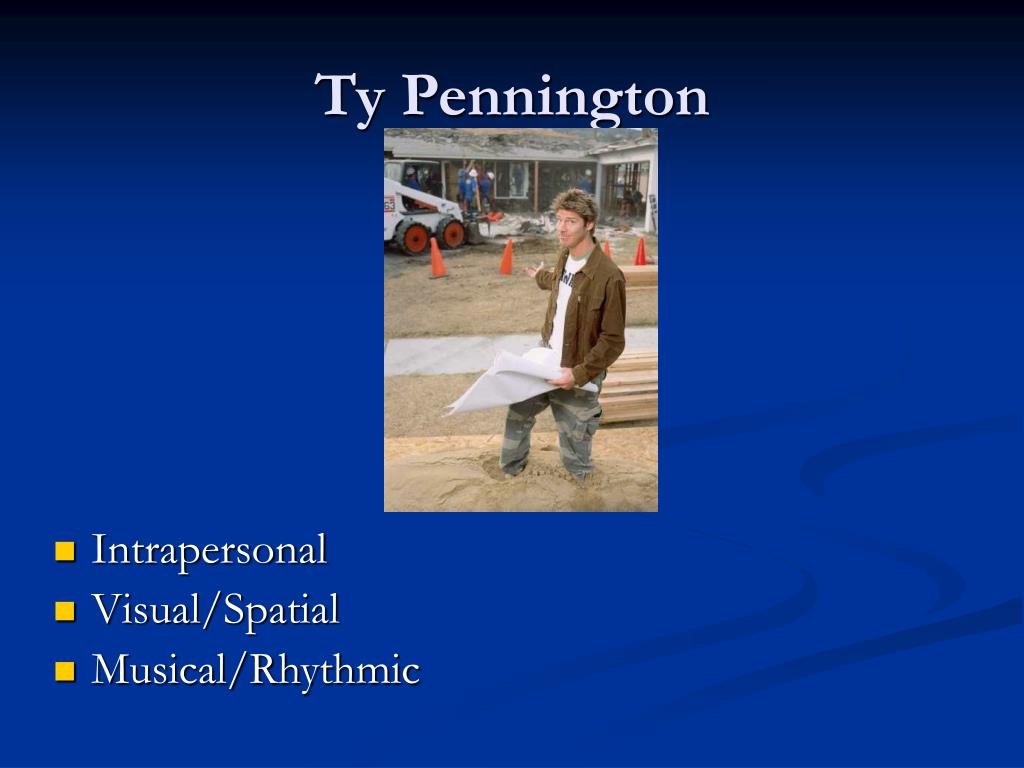 Ty Pennington

Intrapersonal
Visual/Spatial
Musical/Rhythmic